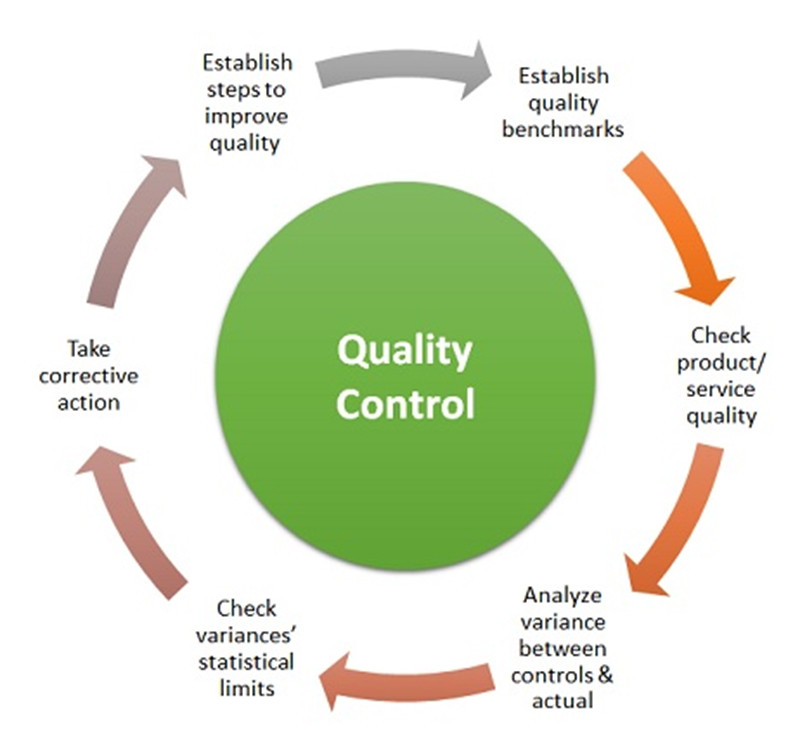 Quality Control

Establish quality benchmarks

Check product/ service quality

Analyze variance between controls & actual

Check variances' statistical limits

Take corrective action

Establish steps to improve quality